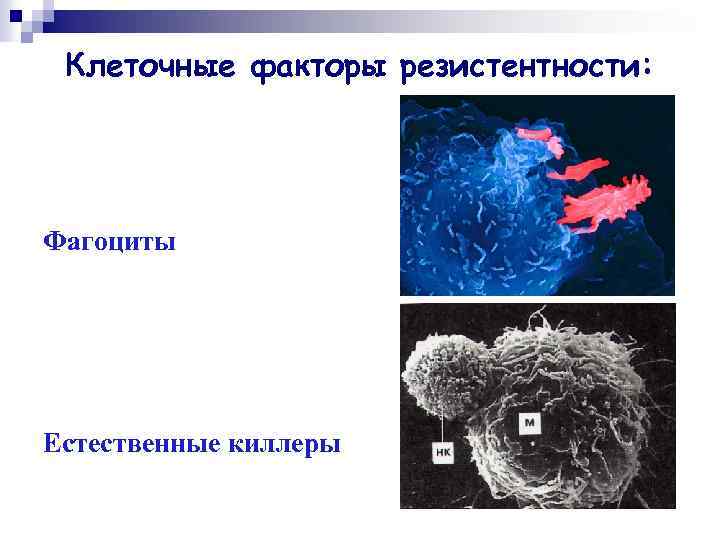 Клеточные факторы резистентности:

Фагоциты

Естественные киллеры

НК

М